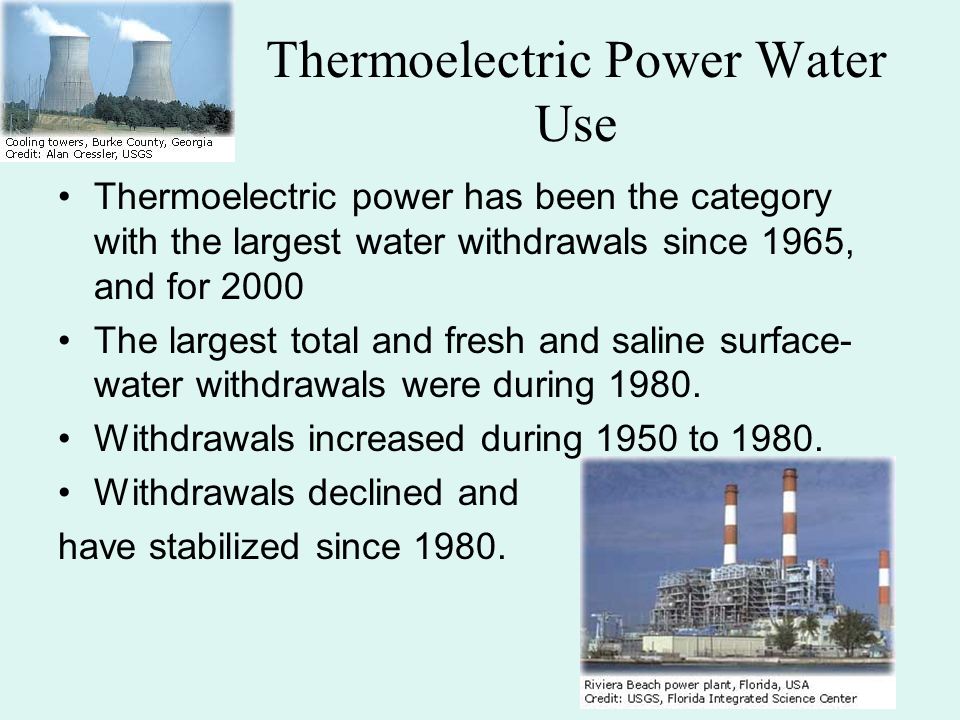 Cooling towers, Burke County, Georgia
Credit: Alan Cressler, USGS

Thermoelectric Power Water Use

• Thermoelectric power has been the category with the largest water withdrawals since 1965, and for 2000
• The largest total and fresh and saline surface-water withdrawals were during 1980.
• Withdrawals increased during 1950 to 1980.
• Withdrawals declined and have stabilized since 1980.

Riviera Beach power plant, Florida, USA
Credit: USGS, Florida Integrated Science Center